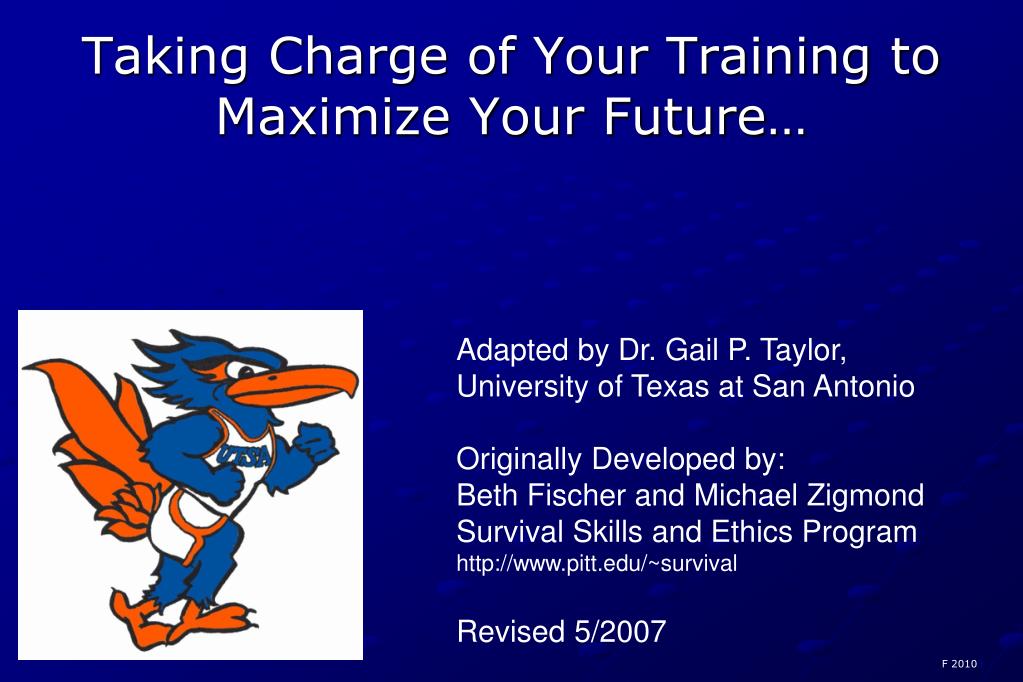 Taking Charge of Your Training to Maximize Your Future…

UTSA

Adapted by Dr. Gail P. Taylor, University of Texas at San Antonio

Originally Developed by:
Beth Fischer and Michael Zigmond
Survival Skills and Ethics Program
http://www.pitt.edu/~survival

Revised 5/2007

F 2010